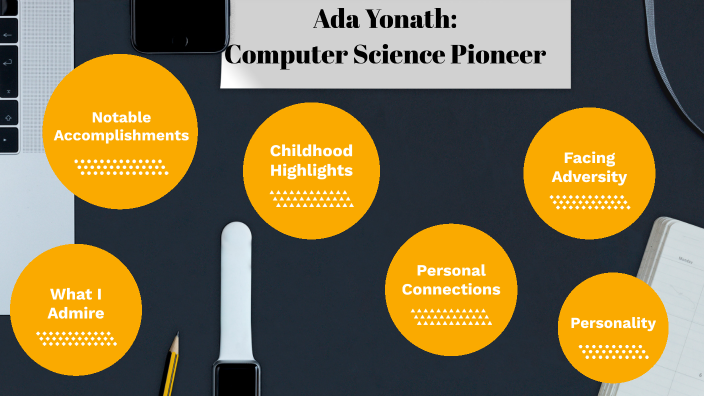 Ada Yonath:
Computer Science Pioneer

Notable Accomplishments

Childhood Highlights

Facing Adversity

What I Admire

Personal Connections

Personality